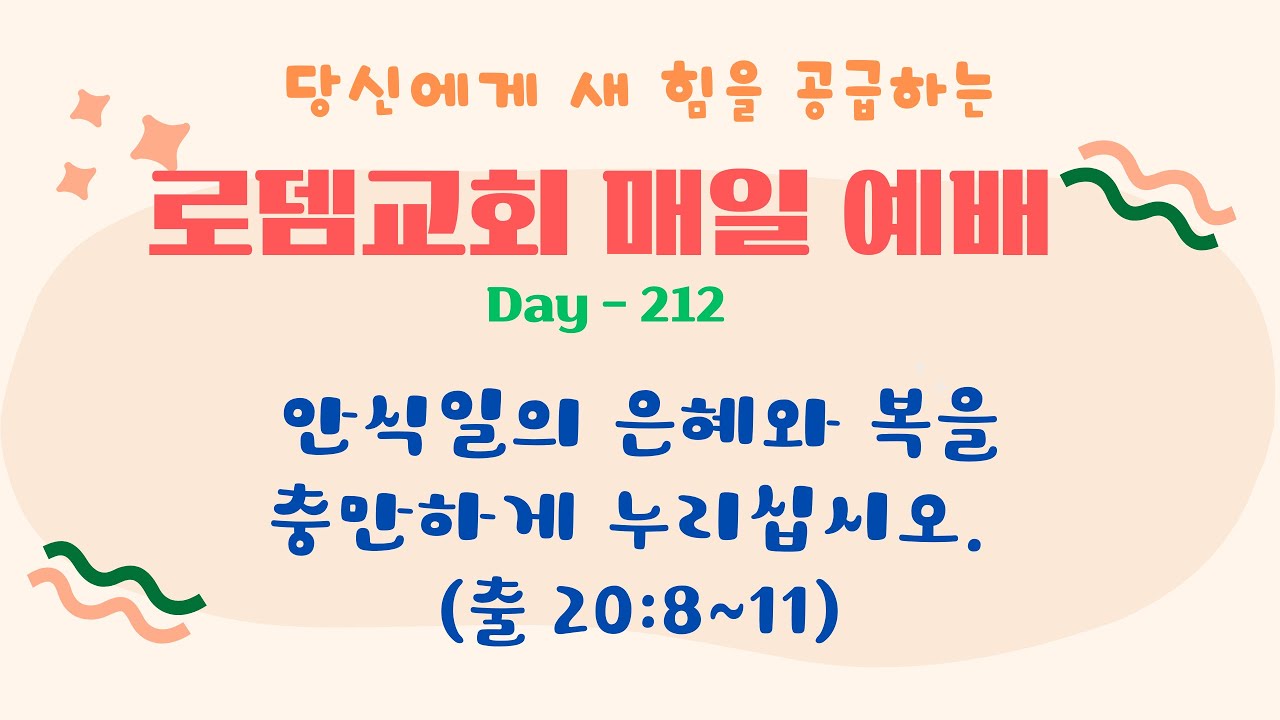 당신에게 새 힘을 공급하는

로뎀교회 매일 예배

Day - 212

안식일의 은혜와 복을 충만하게 누리십시오. (출 20:8~11)